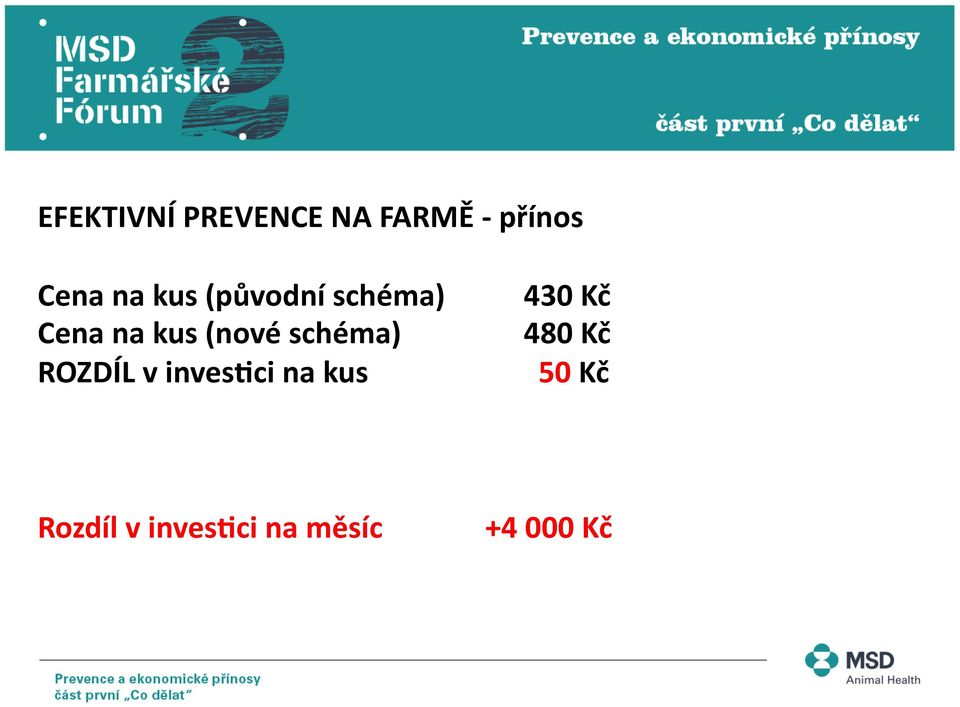 MSD Farmářské Fórum 2

Prevence a ekonomické přínosy

část první „Co dělat“

EFEKTIVNÍ PREVENCE NA FARMĚ - přínos

Cena na kus (původní schéma) 430 Kč
Cena na kus (nové schéma) 480 Kč
ROZDÍL v investici na kus 50 Kč

Rozdíl v investici na měsíc +4 000 Kč

Prevence a ekonomické přínosy
část první „Co dělat“

MSD
Animal Health